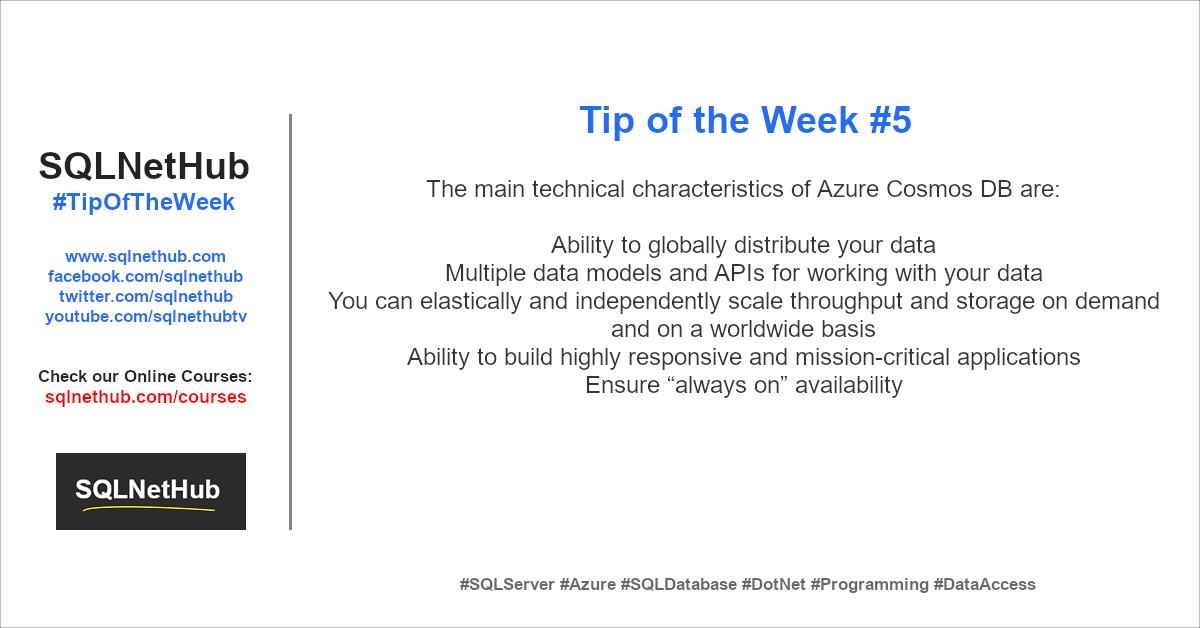 SQLNetHub
#TipOfTheWeek

www.sqlnethub.com
facebook.com/sqlnethub
twitter.com/sqlnethub
youtube.com/sqlnethubtv

Check our Online Courses:
sqlnethub.com/courses

SQLNetHub

Tip of the Week #5

The main technical characteristics of Azure Cosmos DB are:

Ability to globally distribute your data
Multiple data models and APIs for working with your data
You can elastically and independently scale throughput and storage on demand and on a worldwide basis
Ability to build highly responsive and mission-critical applications
Ensure “always on” availability

#SQLServer #Azure #SQLDatabase #DotNet #Programming #DataAccess